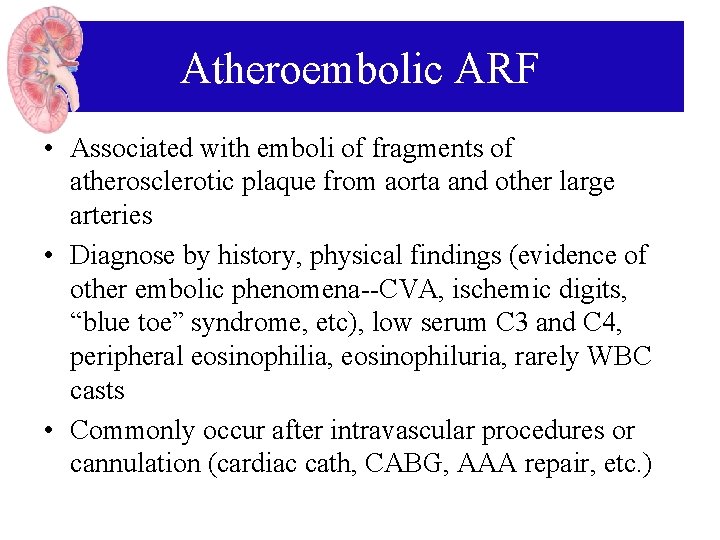 Atheroembolic ARF

• Associated with emboli of fragments of atherosclerotic plaque from aorta and other large arteries

• Diagnose by history, physical findings (evidence of other embolic phenomena--CVA, ischemic digits, “blue toe” syndrome, etc), low serum C3 and C4, peripheral eosinophilia, eosinophiluria, rarely WBC casts

• Commonly occur after intravascular procedures or cannulation (cardiac cath, CABG, AAA repair, etc.)